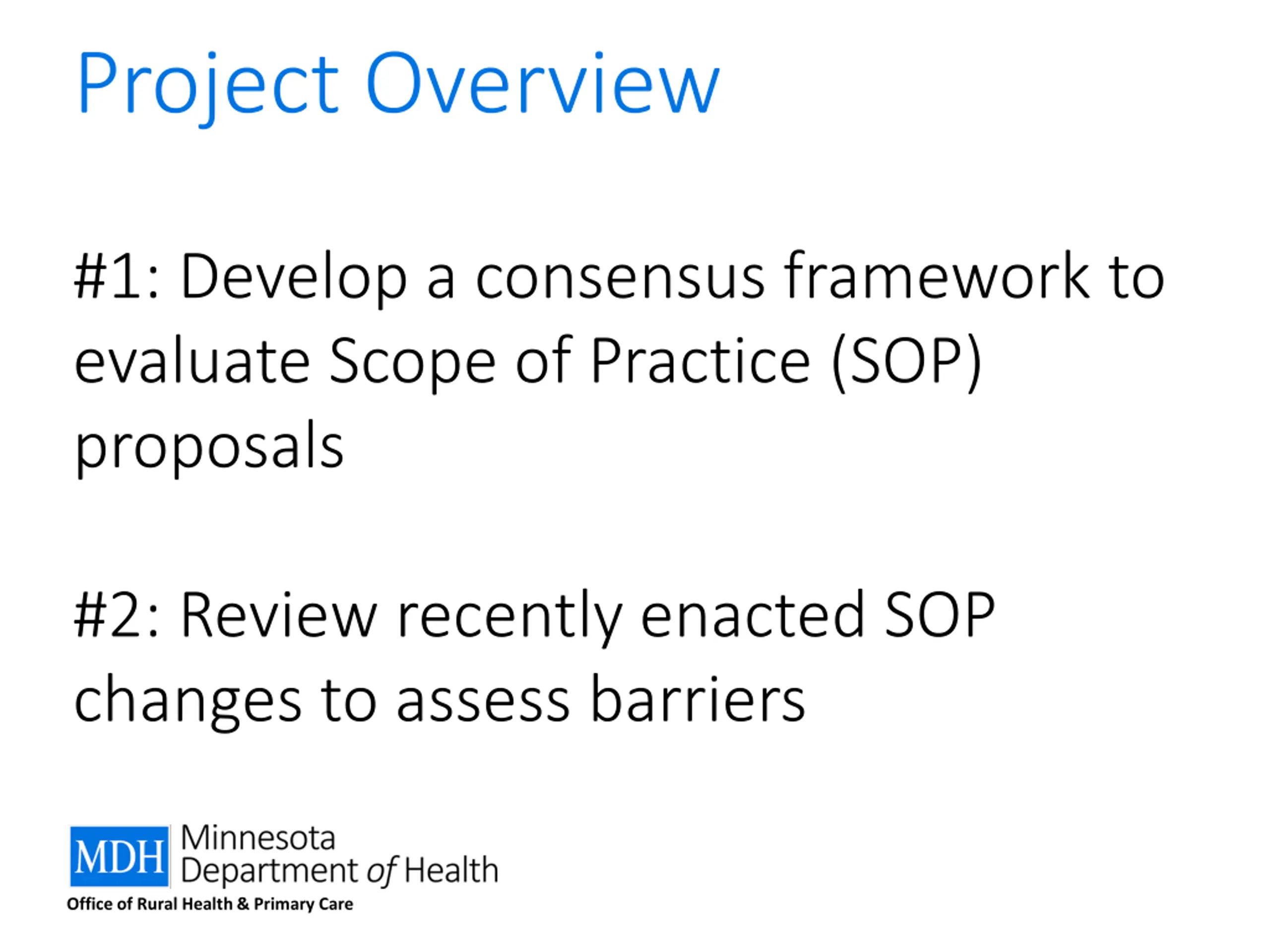 Project Overview

#1: Develop a consensus framework to evaluate Scope of Practice (SOP) proposals

#2: Review recently enacted SOP changes to assess barriers

MDH Minnesota Department of Health
Office of Rural Health & Primary Care